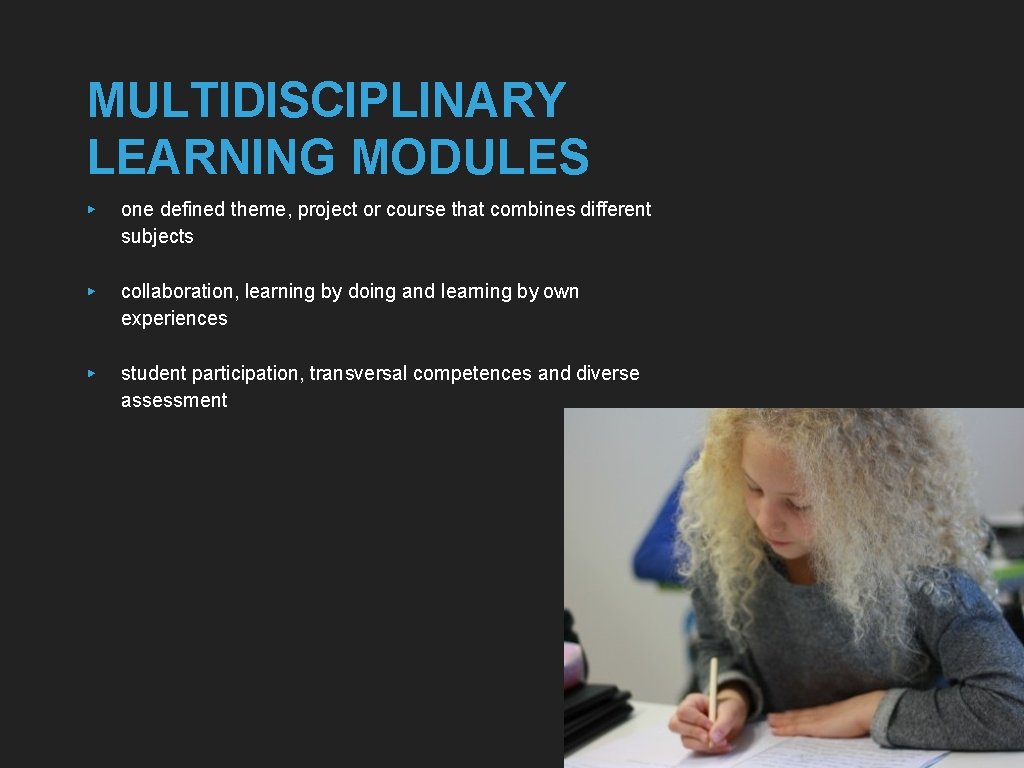 MULTIDISCIPLINARY LEARNING MODULES

▸ one defined theme, project or course that combines different subjects

▸ collaboration, learning by doing and learning by own experiences

▸ student participation, transversal competences and diverse assessment